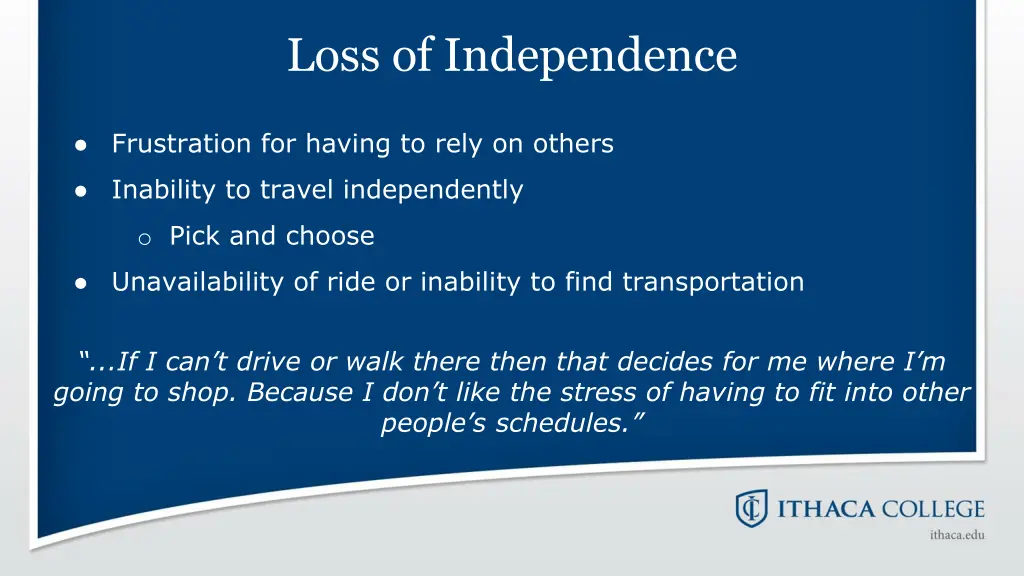 Loss of Independence

● Frustration for having to rely on others

● Inability to travel independently

o Pick and choose

● Unavailability of ride or inability to find transportation

“...If I can’t drive or walk there then that decides for me where I’m going to shop. Because I don’t like the stress of having to fit into other people’s schedules.”

ITHACA COLLEGE

ithaca.edu